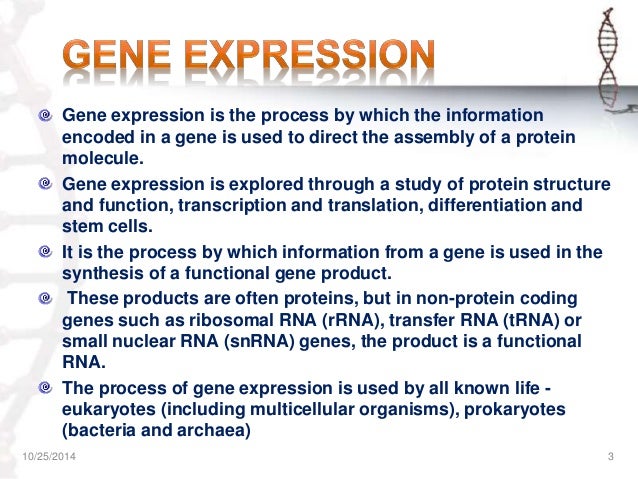 GENE EXPRESSION

Gene expression is the process by which the information encoded in a gene is used to direct the assembly of a protein molecule.

Gene expression is explored through a study of protein structure and function, transcription and translation, differentiation and stem cells.

It is the process by which information from a gene is used in the synthesis of a functional gene product.

These products are often proteins, but in non-protein coding genes such as ribosomal RNA (rRNA), transfer RNA (tRNA) or small nuclear RNA (snRNA) genes, the product is a functional RNA.

The process of gene expression is used by all known life - eukaryotes (including multicellular organisms), prokaryotes (bacteria and archaea)

10/25/2014

3